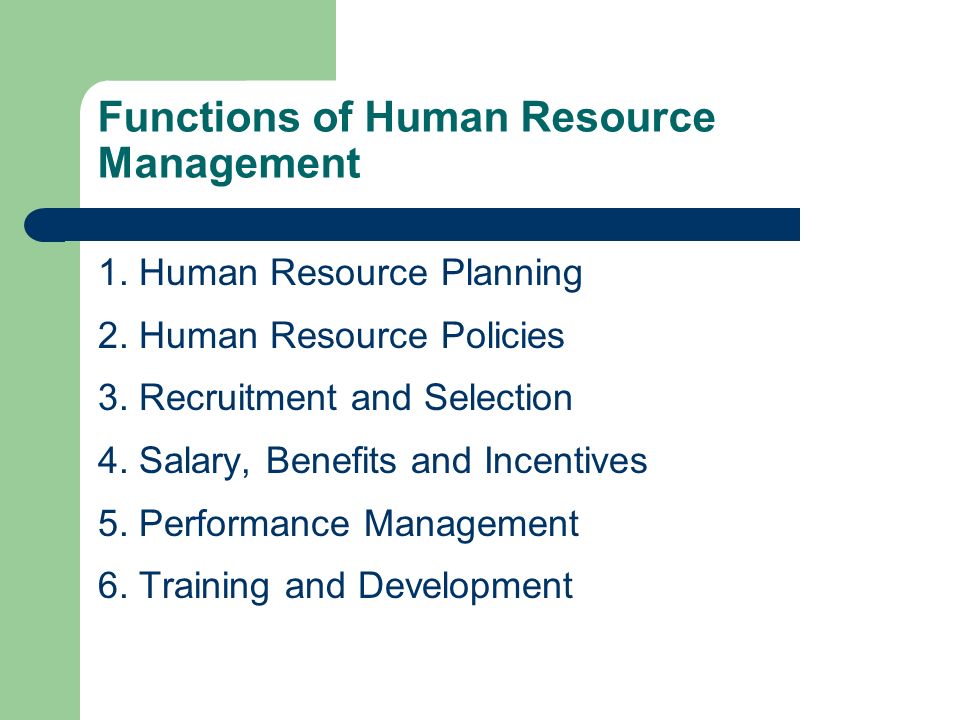 Functions of Human Resource Management

1. Human Resource Planning
2. Human Resource Policies
3. Recruitment and Selection
4. Salary, Benefits and Incentives
5. Performance Management
6. Training and Development